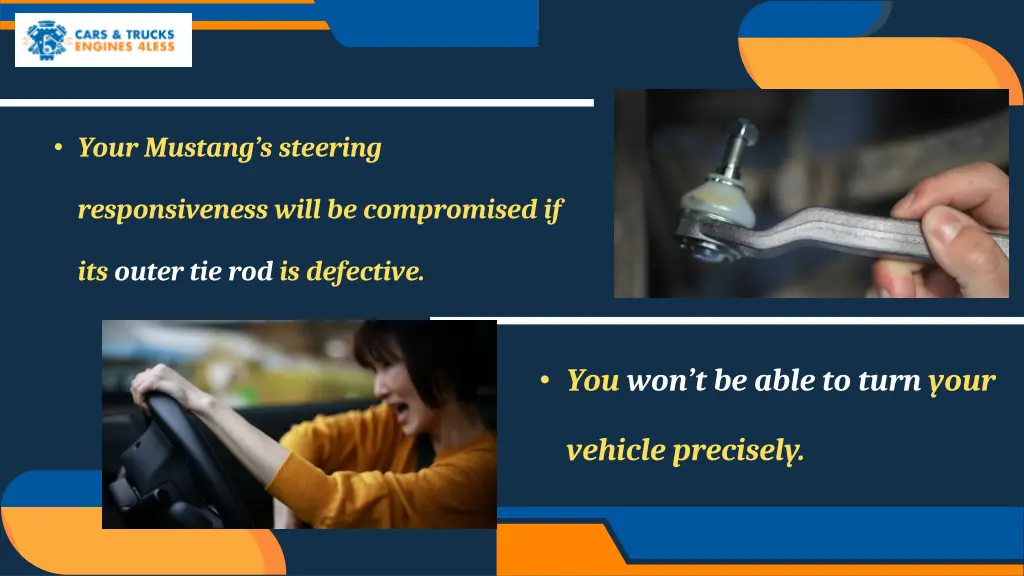 CARS & TRUCKS ENGINES 4LESS

• Your Mustang's steering responsiveness will be compromised if its outer tie rod is defective.

• You won't be able to turn your vehicle precisely.